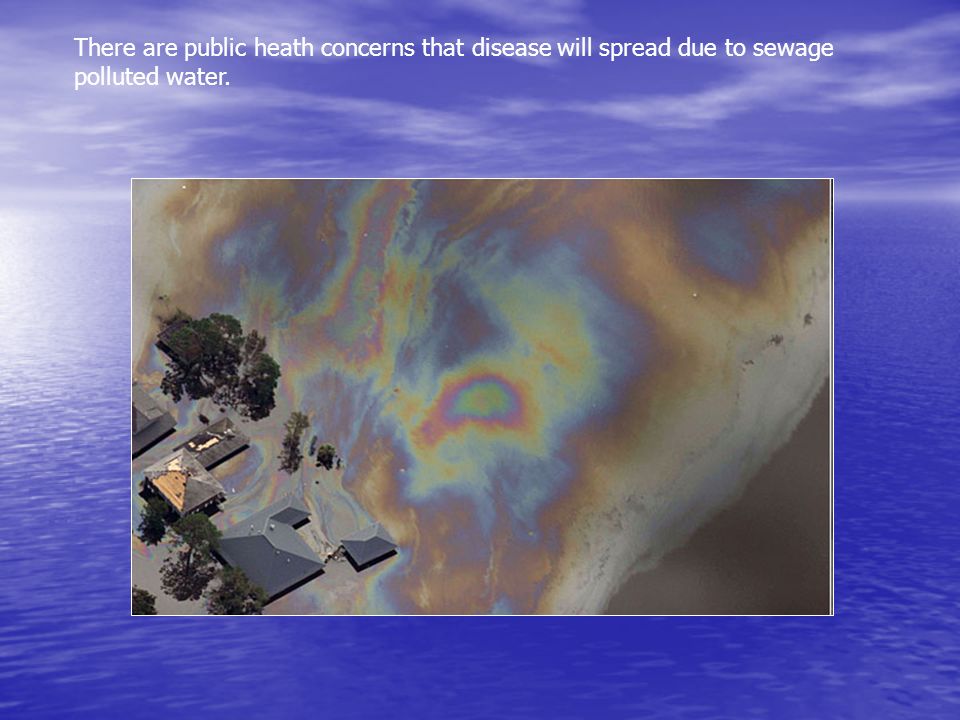 There are public heath concerns that disease will spread due to sewage polluted water.